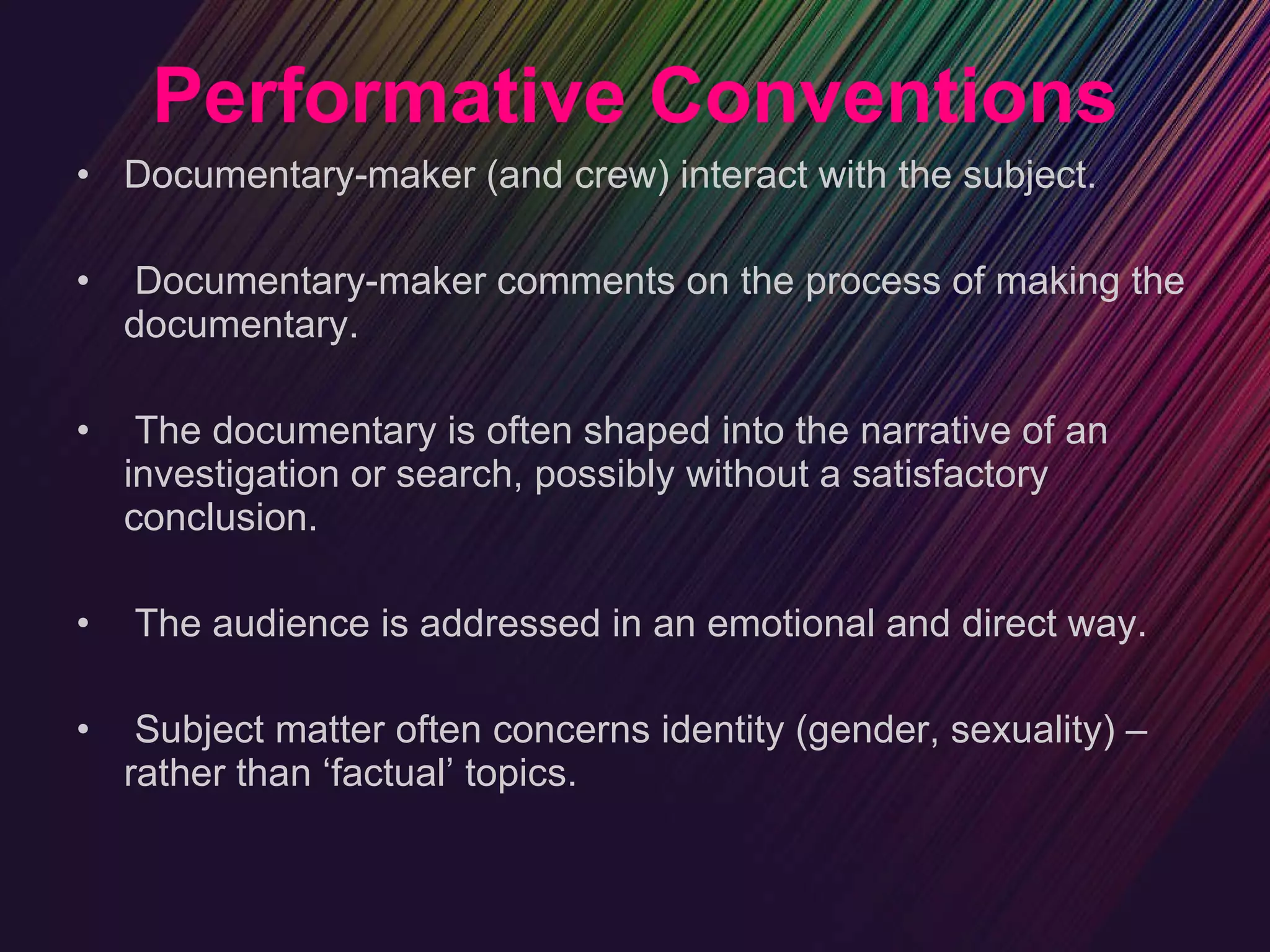 Performative Conventions

• Documentary-maker (and crew) interact with the subject.

• Documentary-maker comments on the process of making the documentary.

• The documentary is often shaped into the narrative of an investigation or search, possibly without a satisfactory conclusion.

• The audience is addressed in an emotional and direct way.

• Subject matter often concerns identity (gender, sexuality) – rather than ‘factual’ topics.